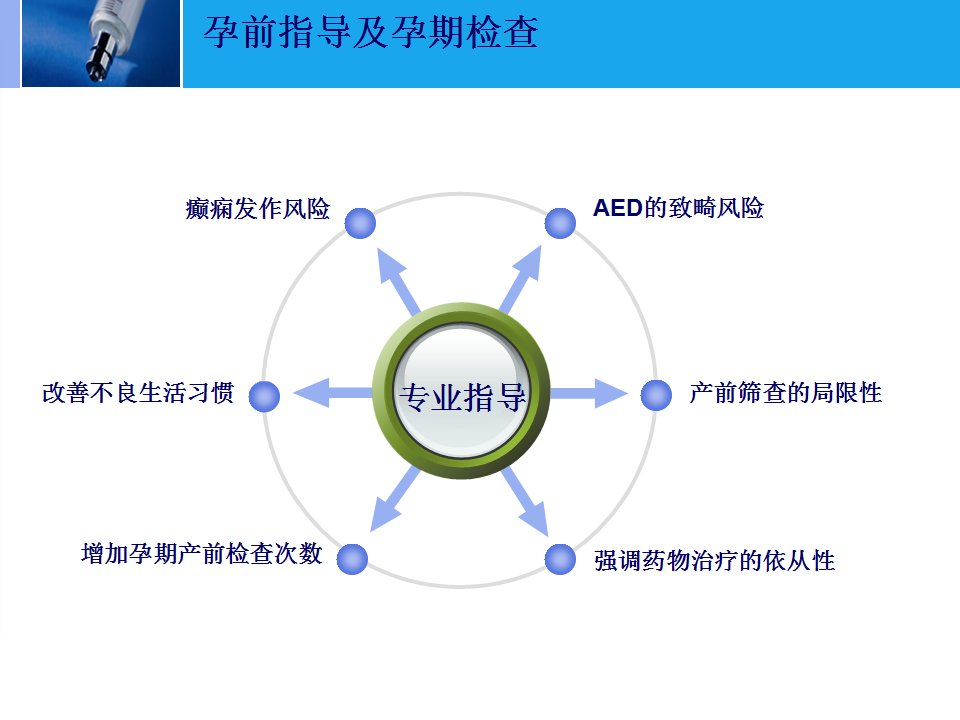 孕前指导及孕期检查

癫痫发作风险

AED的致畸风险

改善不良生活习惯

专业指导

产前筛查的局限性

增加孕期产前检查次数

强调药物治疗的依从性